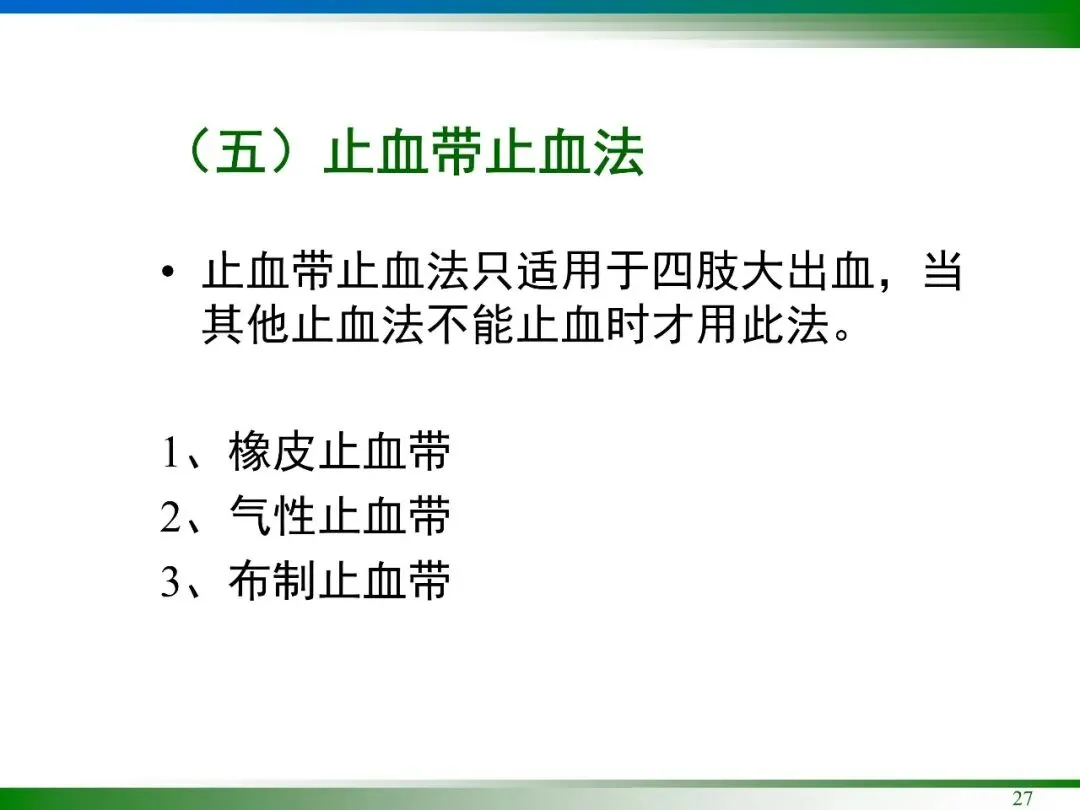 （五）止血带止血法

• 止血带止血法只适用于四肢大出血，当其他止血法不能止血时才用此法。

1、橡皮止血带
2、气性止血带
3、布制止血带

27